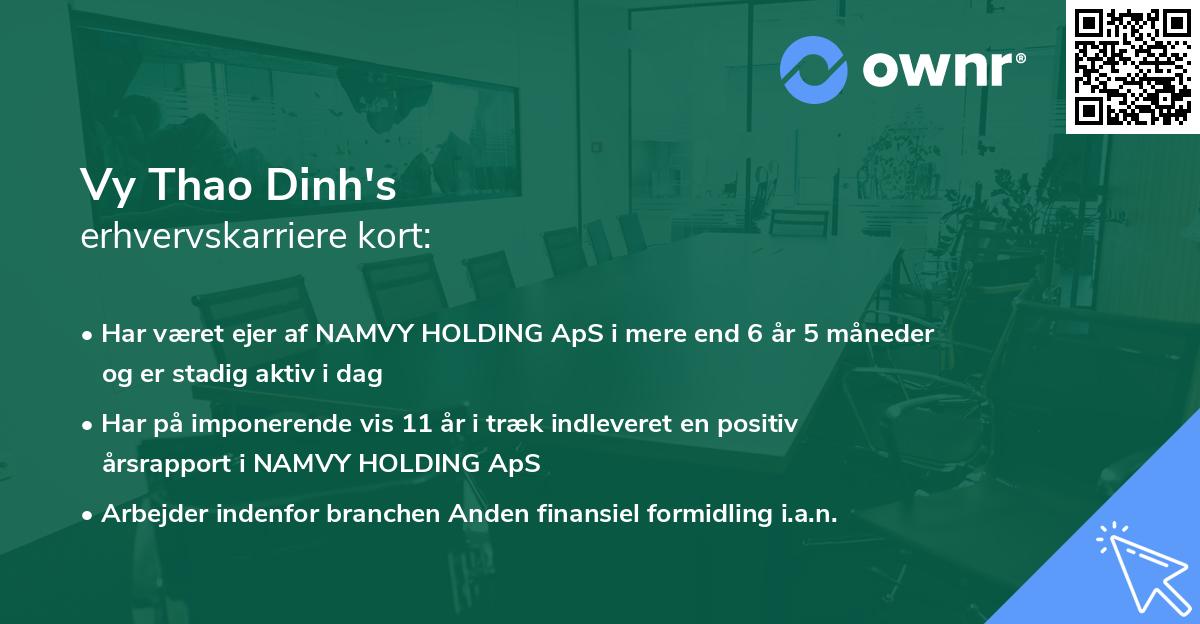 ownr®

Vy Thao Dinh's
erhvervskarriere kort:

• Har været ejer af NAMVY HOLDING ApS i mere end 6 år 5 måneder og er stadig aktiv i dag

• Har på imponerende vis 11 år i træk indleveret en positiv årsrapport i NAMVY HOLDING ApS

• Arbejder indenfor branchen Anden finansiel formidling i.a.n.